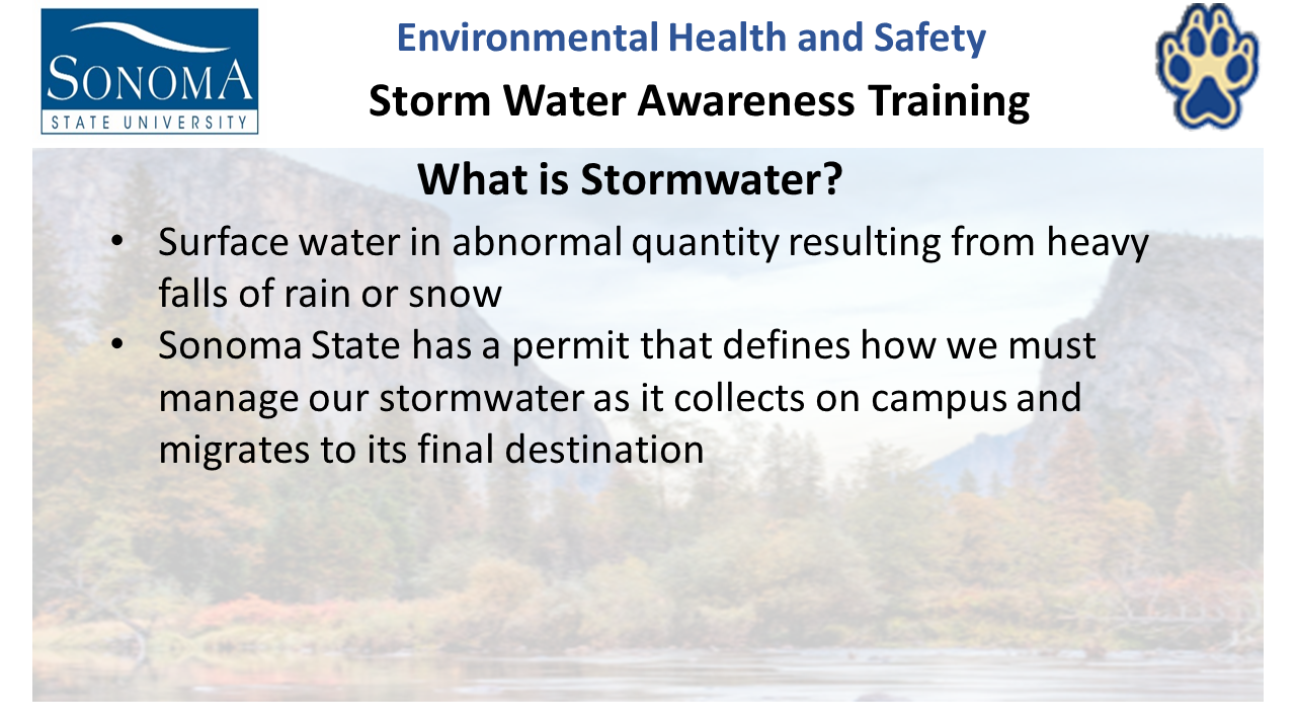 SONOMA
STATE UNIVERSITY

Environmental Health and Safety

Storm Water Awareness Training

What is Stormwater?

• Surface water in abnormal quantity resulting from heavy falls of rain or snow

• Sonoma State has a permit that defines how we must manage our stormwater as it collects on campus and migrates to its final destination